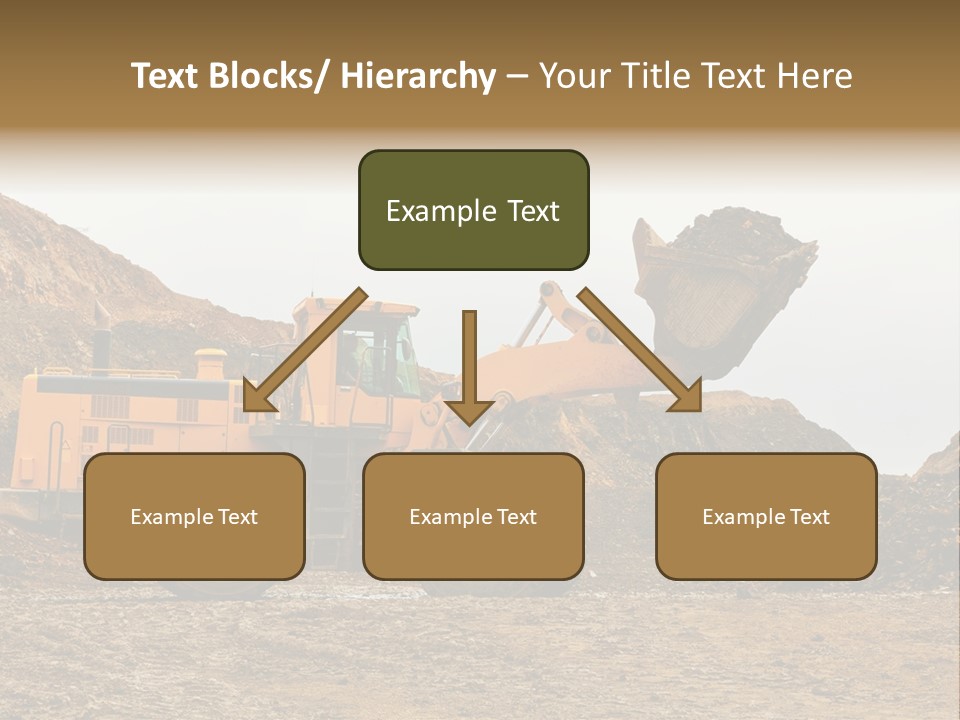 Text Blocks/ Hierarchy – Your Title Text Here

Example Text

Example Text

Example Text

Example Text